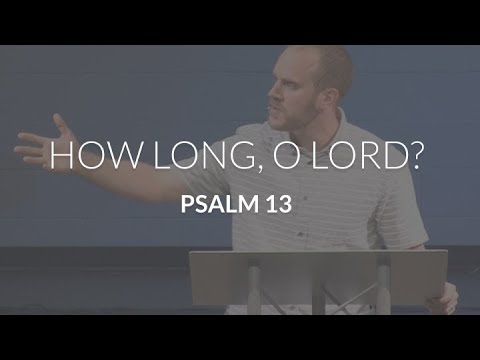 HOW LONG, O LORD?

PSALM 13